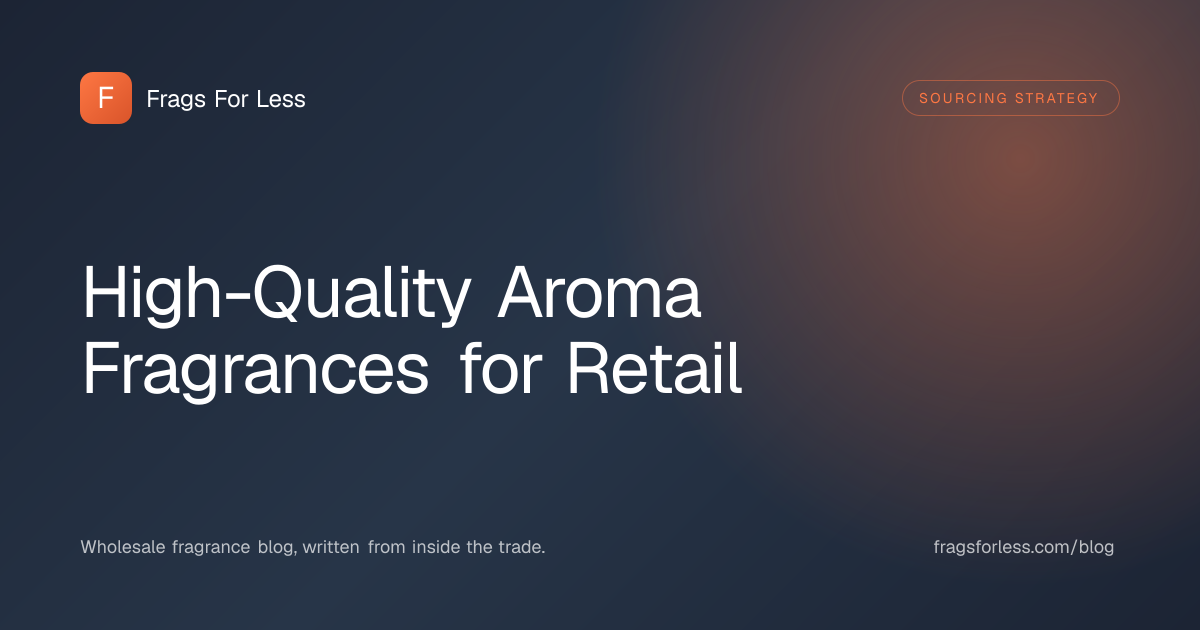 F

Frags For Less

SOURCING STRATEGY

High-Quality Aroma Fragrances for Retail

Wholesale fragrance blog, written from inside the trade.

fragsforless.com/blog